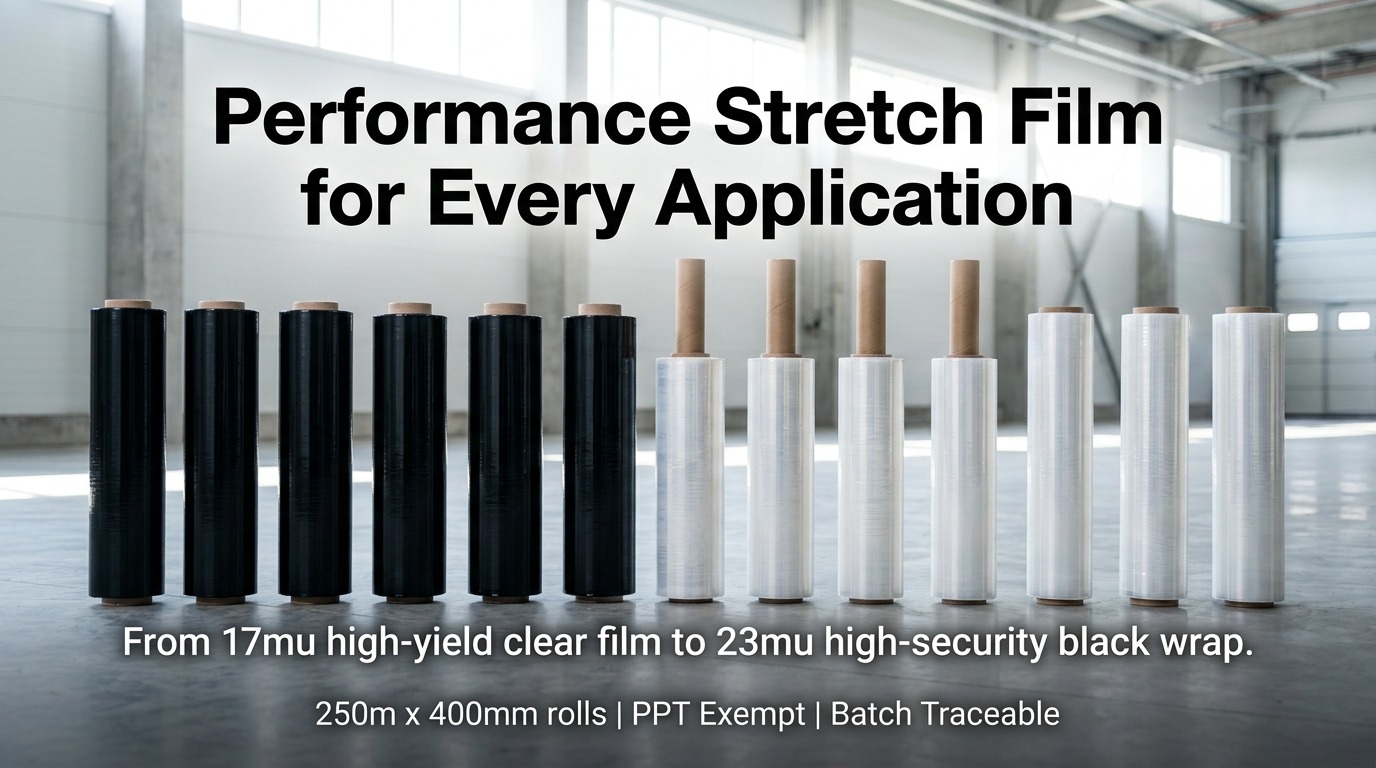 Performance Stretch Film for Every Application

From 17mu high-yield clear film to 23mu high-security black wrap.

250m x 400mm rolls | PPT Exempt | Batch Traceable